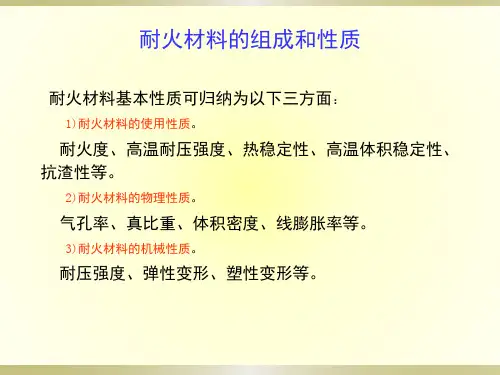 耐火材料的组成和性质

耐火材料基本性质可归纳为以下三方面：

1）耐火材料的使用性质。

耐火度、高温耐压强度、热稳定性、高温体积稳定性、抗渣性等。

2）耐火材料的物理性质。

气孔率、真比重、体积密度、线膨胀率等。

3）耐火材料的机械性质。

耐压强度、弹性变形、塑性变形等。